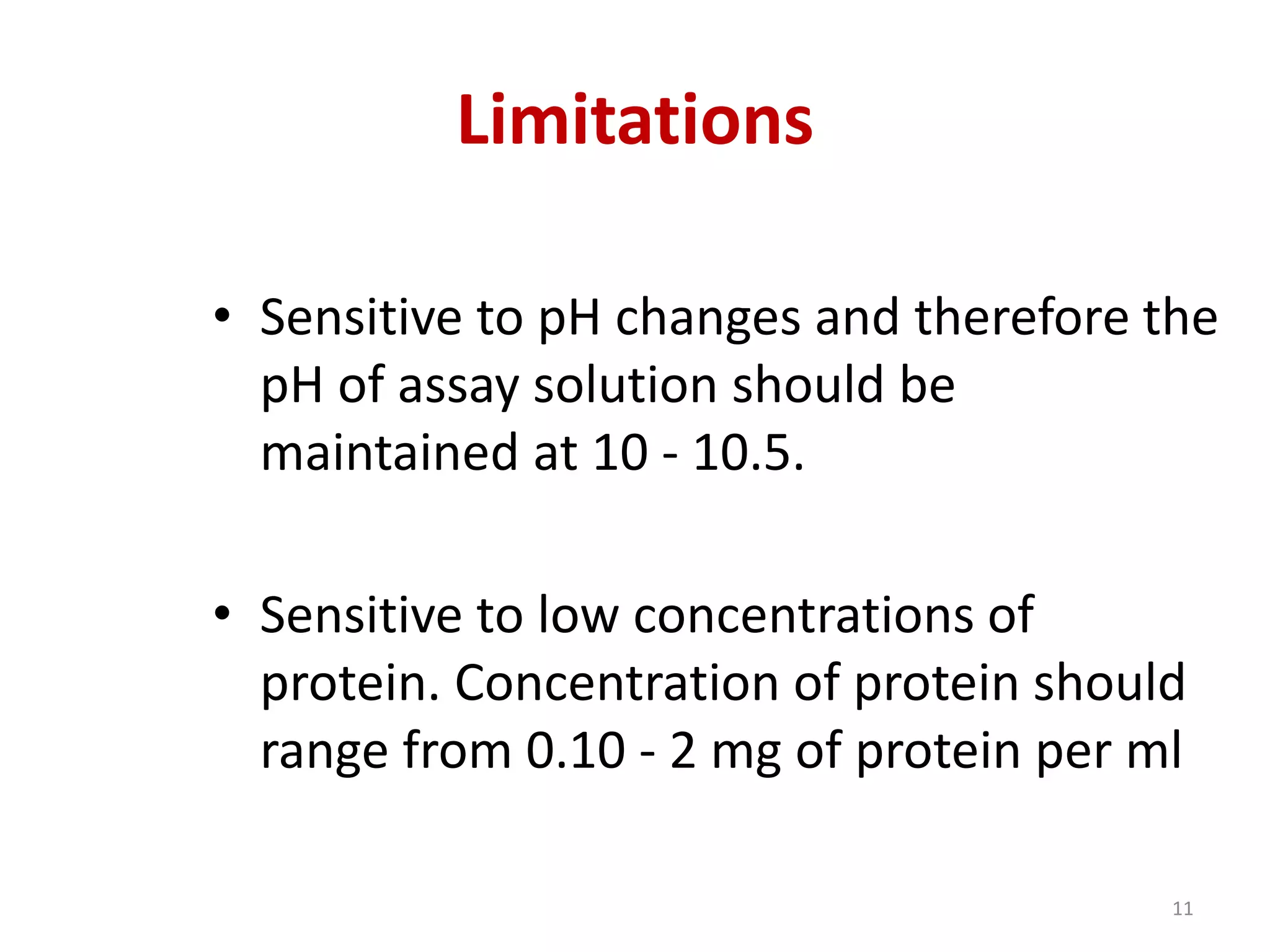 Limitations

• Sensitive to pH changes and therefore the pH of assay solution should be maintained at 10 - 10.5.

• Sensitive to low concentrations of protein. Concentration of protein should range from 0.10 - 2 mg of protein per ml

11